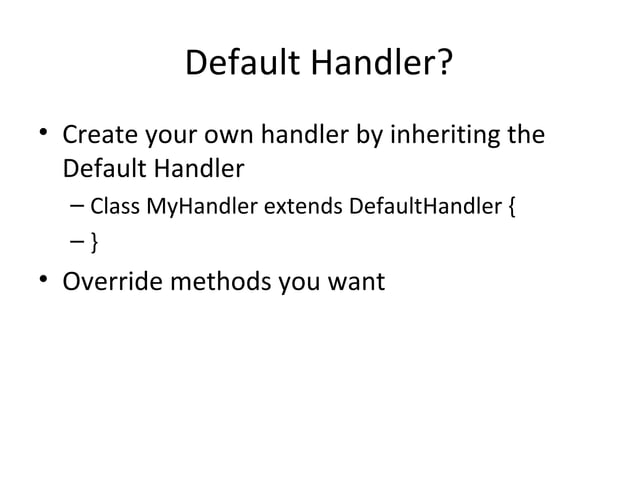 Default Handler?

• Create your own handler by inheriting the Default Handler
– Class MyHandler extends DefaultHandler {
– }
• Override methods you want